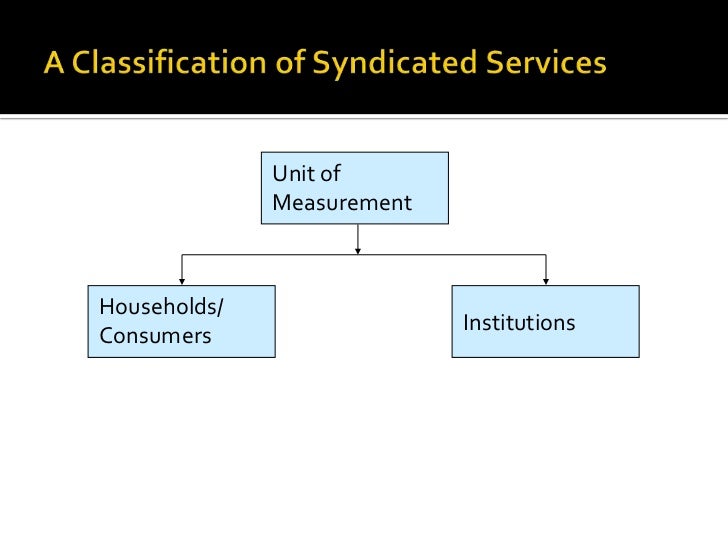 A Classification of Syndicated Services

Unit of Measurement

Households/ Consumers

Institutions